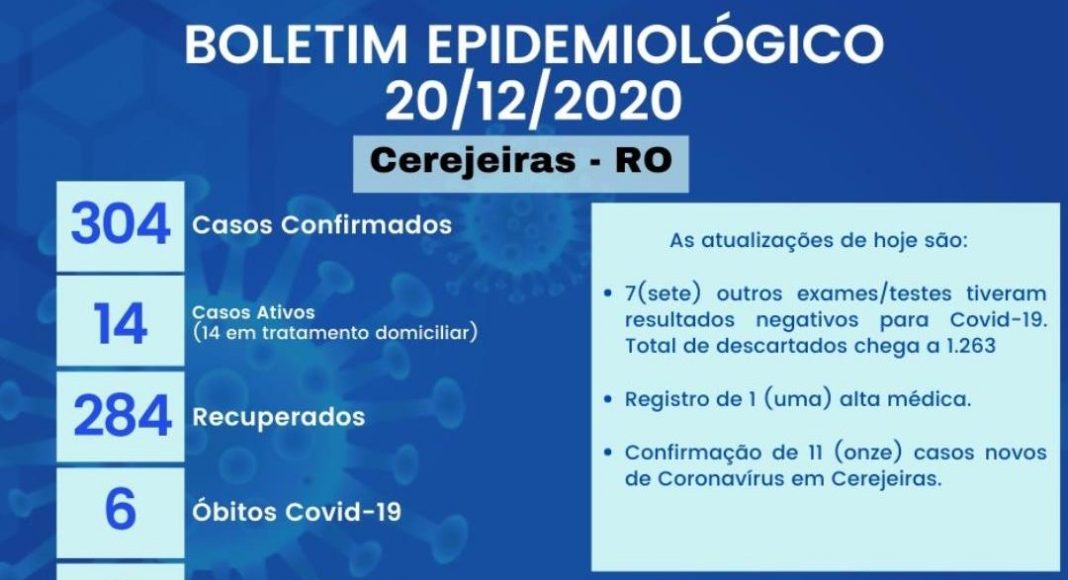 BOLETIM EPIDEMIOLÓGICO
20/12/2020

Cerejeiras - RO

304 Casos Confirmados

14 Casos Ativos
(14 em tratamento domiciliar)

284 Recuperados

6 Óbitos Covid-19

As atualizações de hoje são:

• 7(sete) outros exames/testes tiveram resultados negativos para Covid-19. Total de descartados chega a 1.263

• Registro de 1 (uma) alta médica.

• Confirmação de 11 (onze) casos novos de Coronavírus em Cerejeiras.